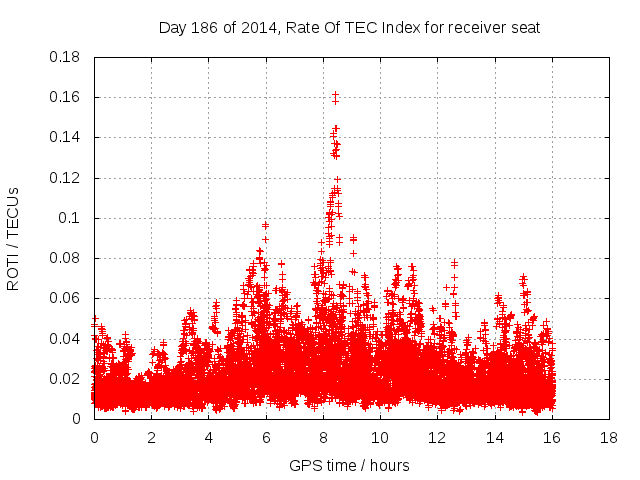 Day 186 of 2014, Rate Of TEC Index for receiver seat

ROTI / TECUs

0.18
0.16
0.14
0.12
0.1
0.08
0.06
0.04
0.02
0

0 2 4 6 8 10 12 14 16 18

GPS time / hours